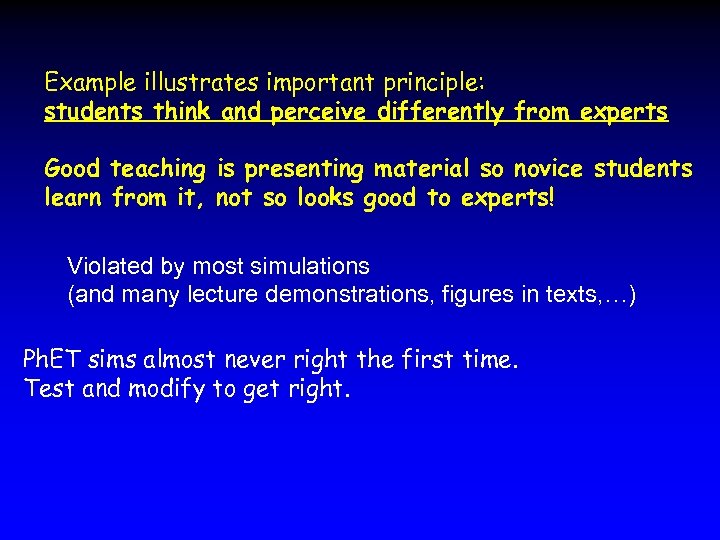 Example illustrates important principle:
students think and perceive differently from experts

Good teaching is presenting material so novice students learn from it, not so looks good to experts!

Violated by most simulations
(and many lecture demonstrations, figures in texts,…)

PhET sims almost never right the first time.
Test and modify to get right.